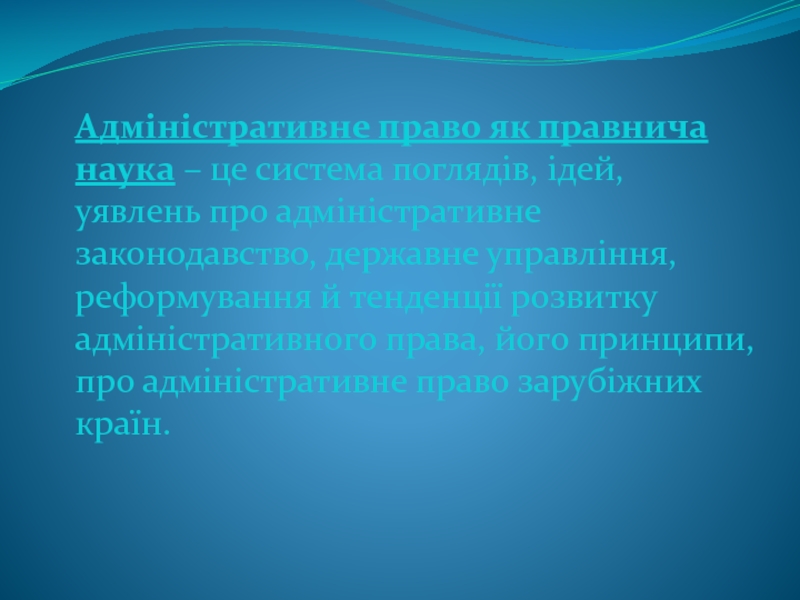 Адміністративне право як правнича наука – це система поглядів, ідей, уявлень про адміністративне законодавство, державне управління, реформування й тенденції розвитку адміністративного права, його принципи, про адміністративне право зарубіжних країн.